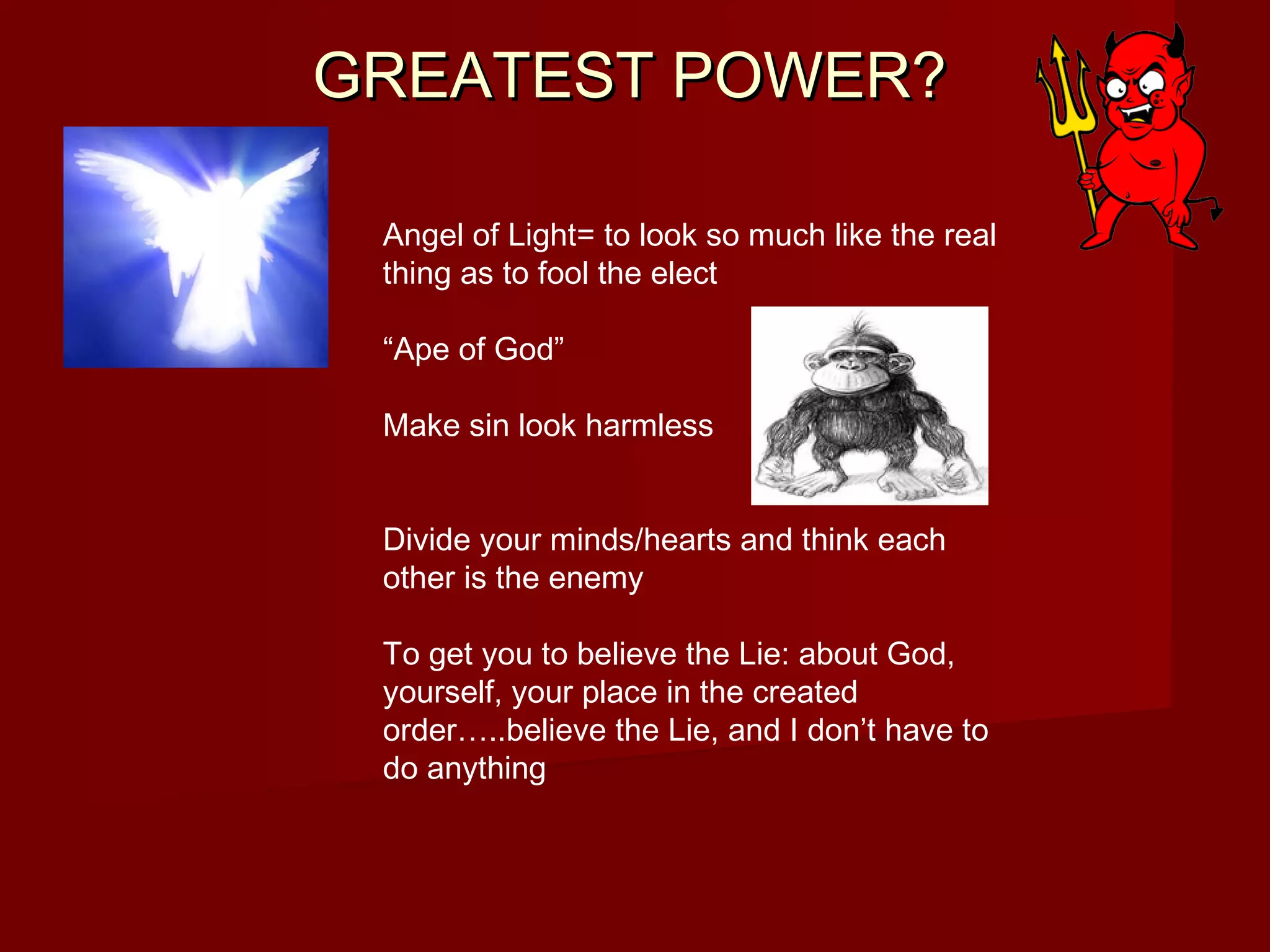 GREATEST POWER?

Angel of Light= to look so much like the real thing as to fool the elect

“Ape of God”

Make sin look harmless

Divide your minds/hearts and think each other is the enemy

To get you to believe the Lie: about God, yourself, your place in the created order…..believe the Lie, and I don’t have to do anything